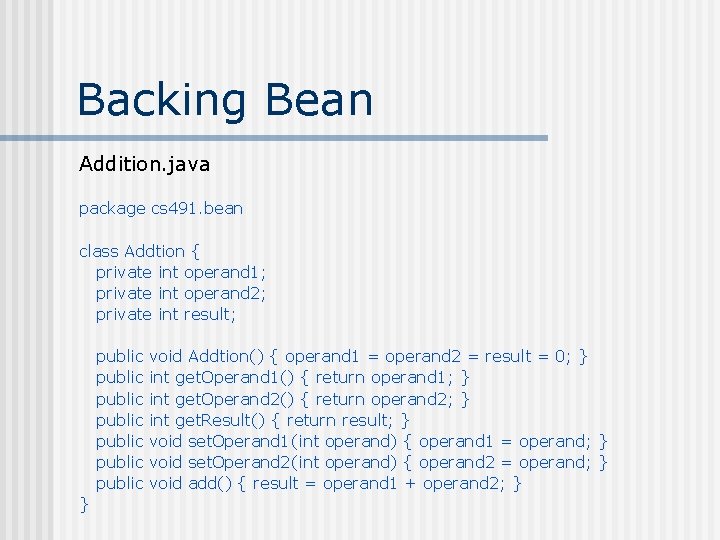 Backing Bean

Addition.java

package cs491.bean

class Addtion {
private int operand1;
private int operand2;
private int result;

public void Addtion() { operand1 = operand2 = result = 0; }
public int getOperand1() { return operand1; }
public int getOperand2() { return operand2; }
public int getResult() { return result; }
public void setOperand1(int operand) { operand1 = operand; }
public void setOperand2(int operand) { operand2 = operand; }
public void add() { result = operand1 + operand2; }
}